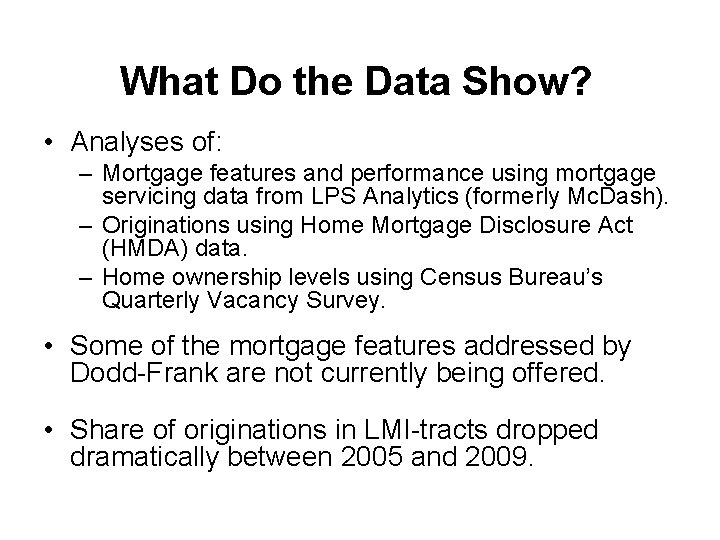 What Do the Data Show?

• Analyses of:
  – Mortgage features and performance using mortgage servicing data from LPS Analytics (formerly McDash).
  – Originations using Home Mortgage Disclosure Act (HMDA) data.
  – Home ownership levels using Census Bureau's Quarterly Vacancy Survey.

• Some of the mortgage features addressed by Dodd-Frank are not currently being offered.

• Share of originations in LMI-tracts dropped dramatically between 2005 and 2009.